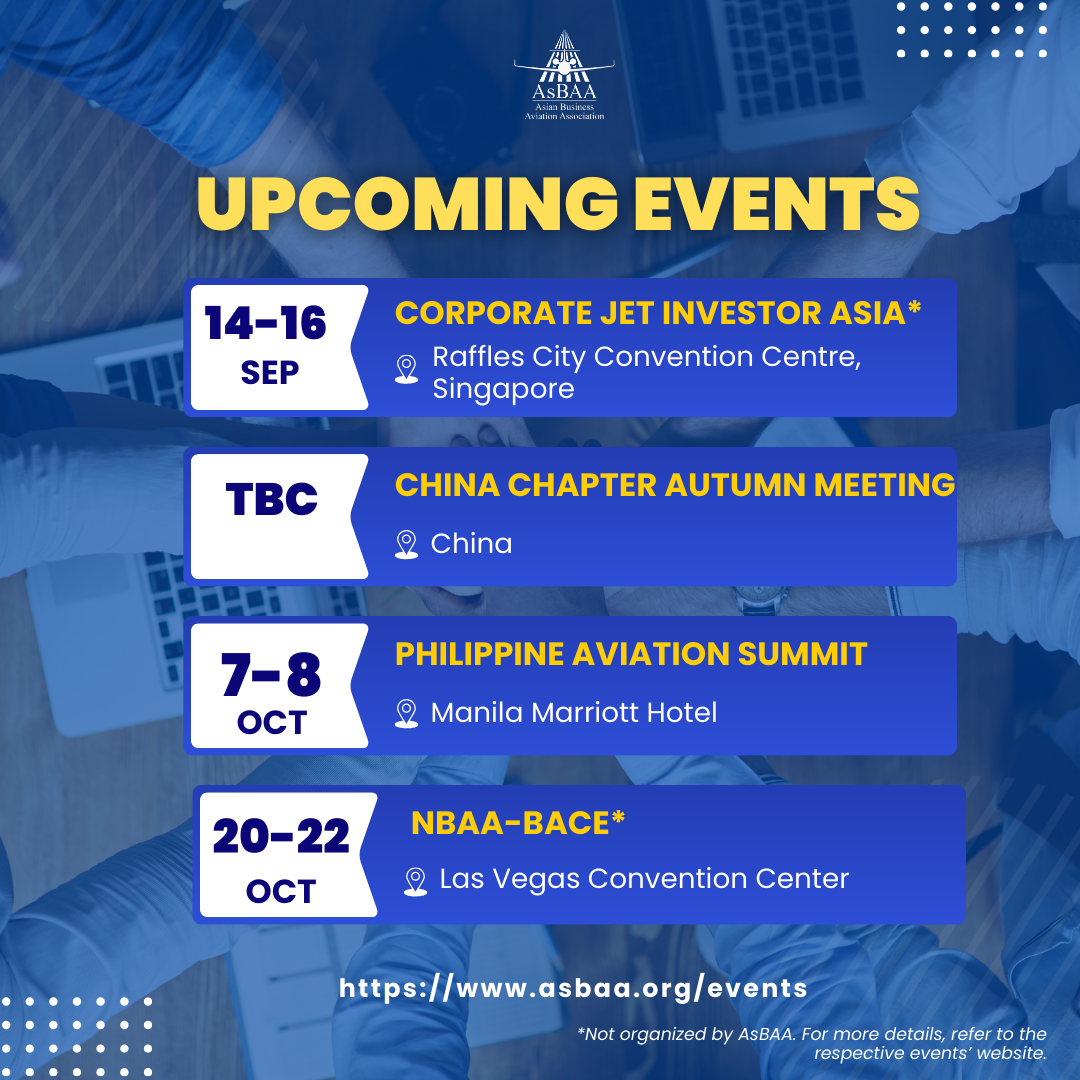 AsBAA
Asian Business Aviation Association

UPCOMING EVENTS

14-16 SEP
CORPORATE JET INVESTOR ASIA*
Raffles City Convention Centre, Singapore

TBC
CHINA CHAPTER AUTUMN MEETING
China

7-8 OCT
PHILIPPINE AVIATION SUMMIT
Manila Marriott Hotel

20-22 OCT
NBAA-BACE*
Las Vegas Convention Center

https://www.asbaa.org/events

*Not organized by AsBAA. For more details, refer to the respective events' website.